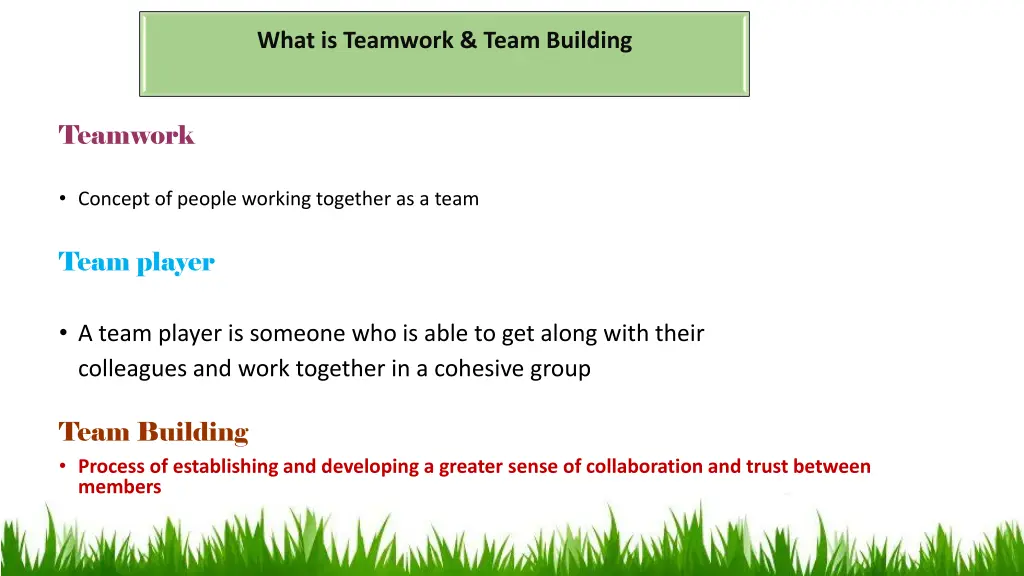 What is Teamwork & Team Building

Teamwork

• Concept of people working together as a team

Team player

• A team player is someone who is able to get along with their colleagues and work together in a cohesive group

Team Building

• Process of establishing and developing a greater sense of collaboration and trust between members